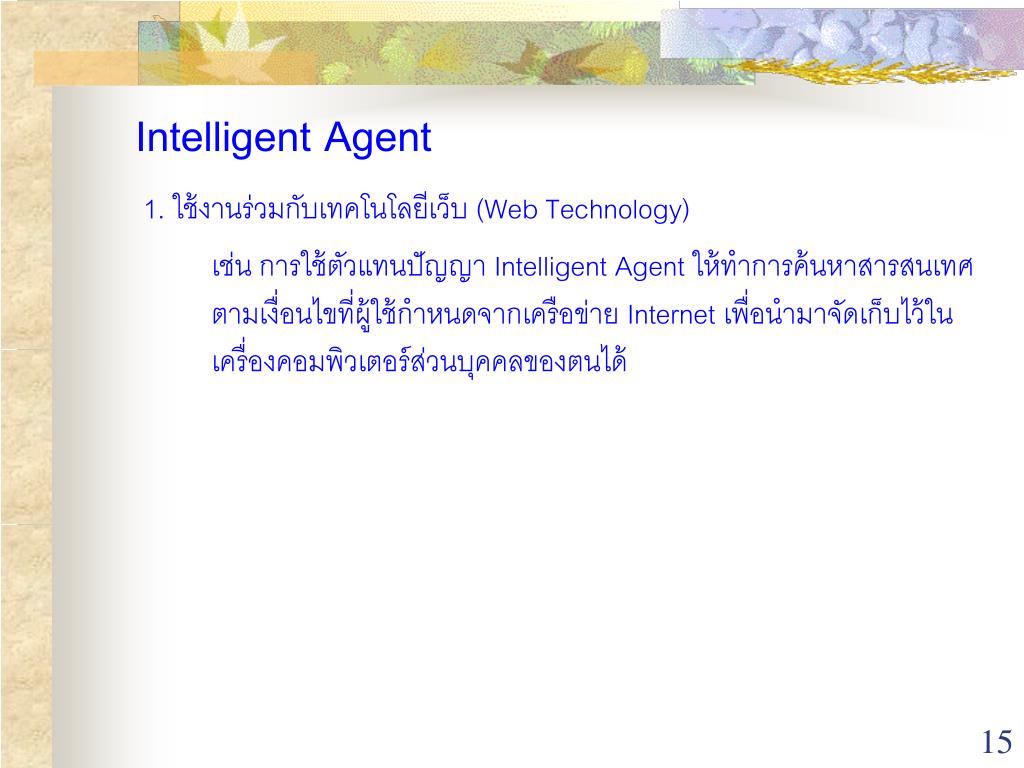 Intelligent Agent

1. ใช้งานร่วมกับเทคโนโลยีเว็บ (Web Technology)

เช่น การใช้ตัวแทนปัญญา Intelligent Agent ให้ทำการค้นหาสารสนเทศตามเงื่อนไขที่ผู้ใช้กำหนดจากเครือข่าย Internet เพื่อนำมาจัดเก็บไว้ในเครื่องคอมพิวเตอร์ส่วนบุคคลของตนได้

15